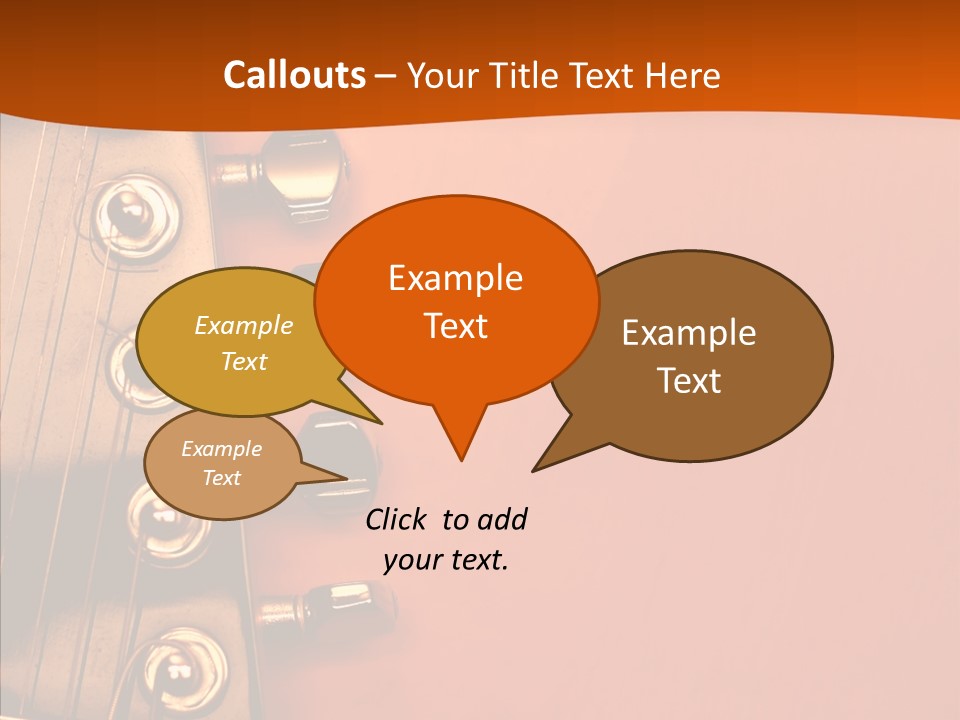 Callouts – Your Title Text Here

Example Text

Example Text

Example Text

Example Text

Click to add your text.